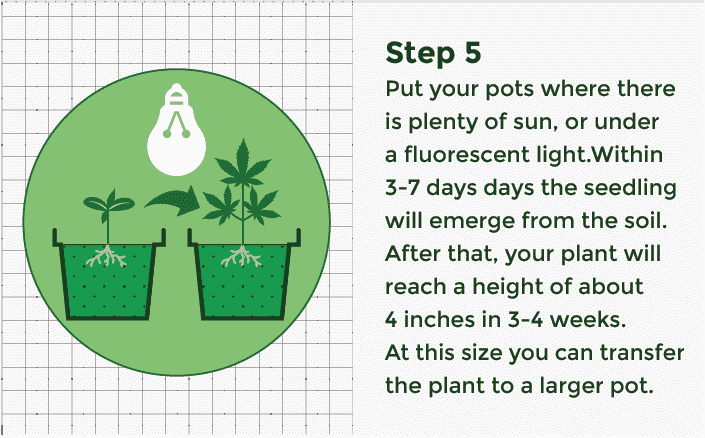 Step 5
Put your pots where there is plenty of sun, or under a fluorescent light.Within 3-7 days days the seedling will emerge from the soil. After that, your plant will reach a height of about 4 inches in 3-4 weeks. At this size you can transfer the plant to a larger pot.